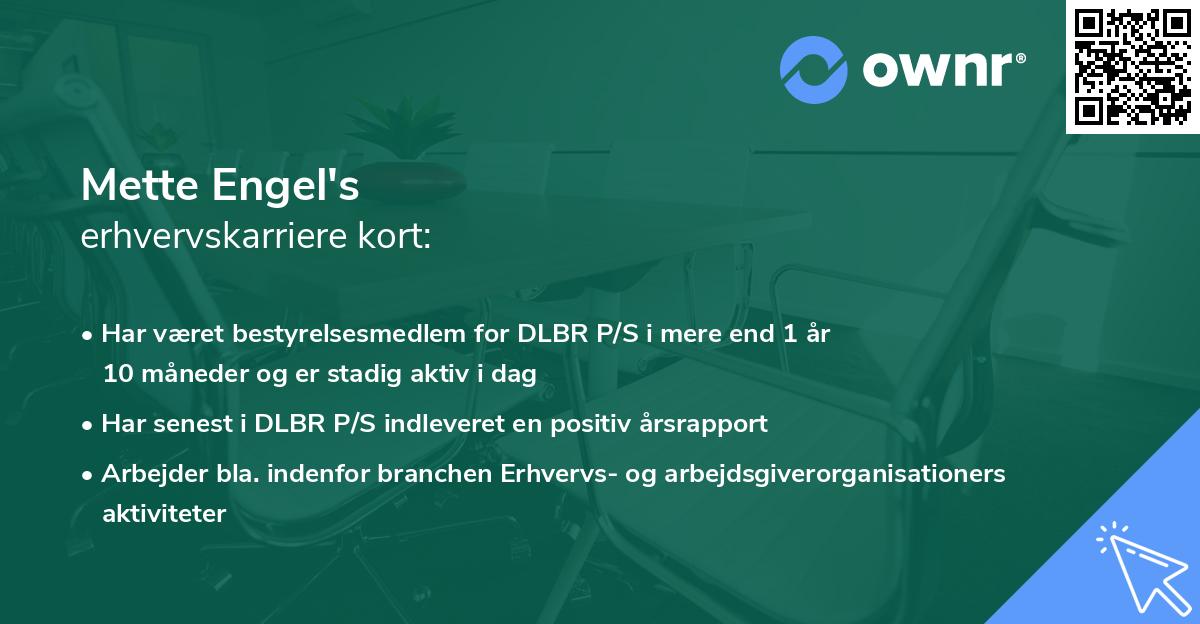 ownr®

Mette Engel's
erhvervskarriere kort:

• Har været bestyrelsesmedlem for DLBR P/S i mere end 1 år 10 måneder og er stadig aktiv i dag

• Har senest i DLBR P/S indleveret en positiv årsrapport

• Arbejder bla. indenfor branchen Erhvervs- og arbejdsgiverorganisationers aktiviteter